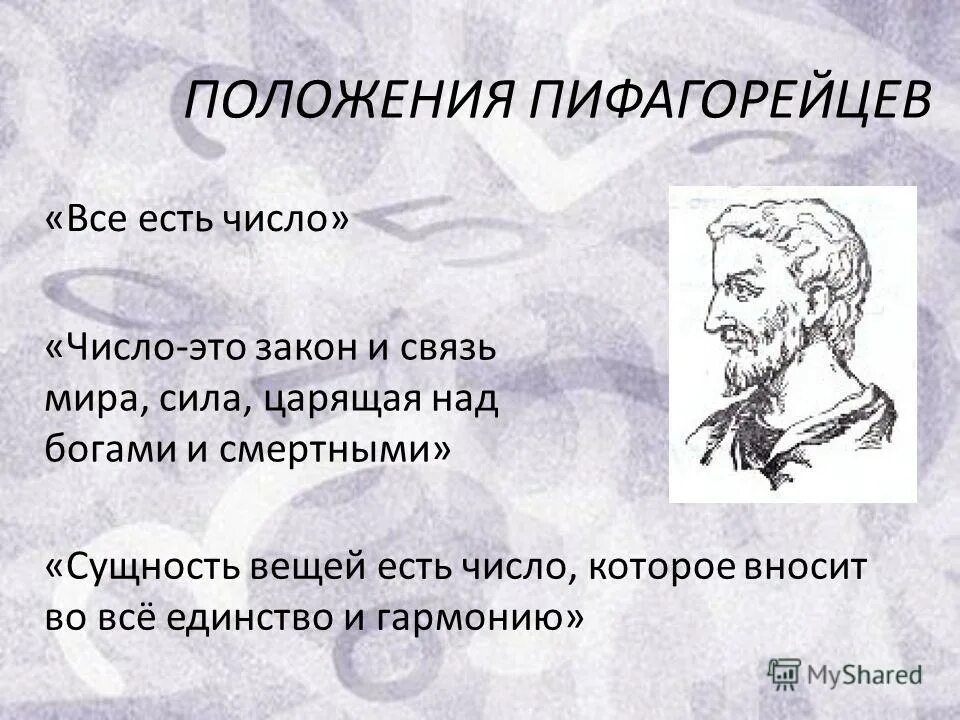 ПОЛОЖЕНИЯ ПИФАГОРЕЙЦЕВ

«Все есть число»

«Число-это закон и связь мира, сила, царящая над богами и смертными»

«Сущность вещей есть число, которое вносит во всё единство и гармонию»

MyShared